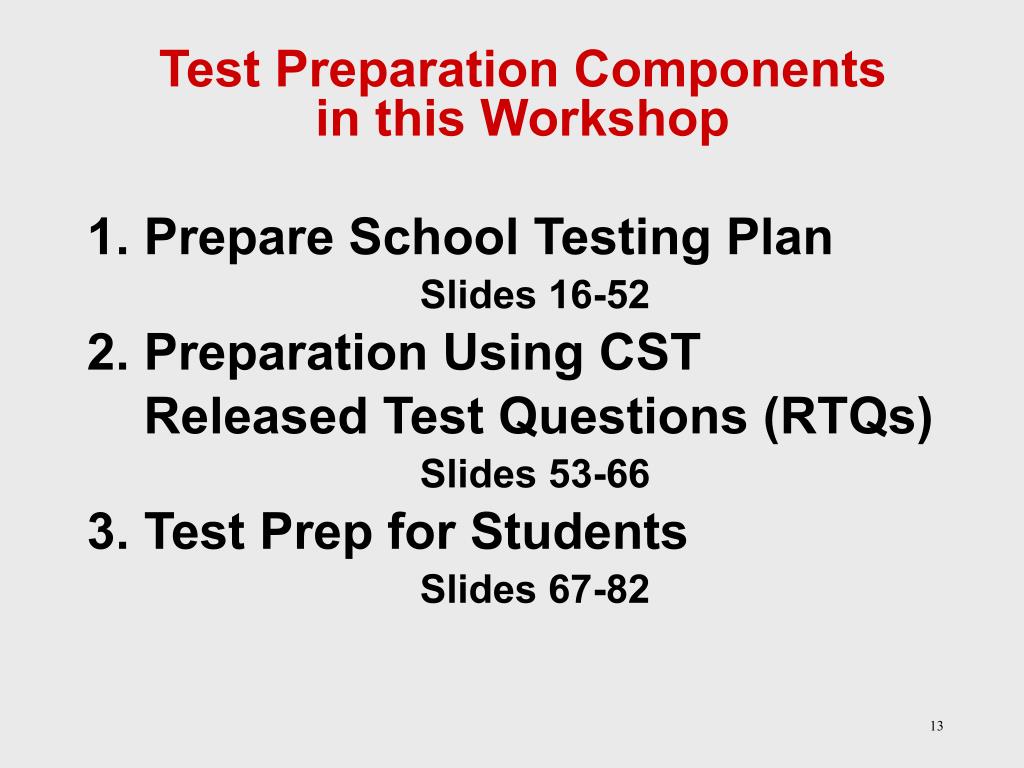 Test Preparation Components in this Workshop

1. Prepare School Testing Plan
Slides 16-52
2. Preparation Using CST Released Test Questions (RTQs)
Slides 53-66
3. Test Prep for Students
Slides 67-82

13